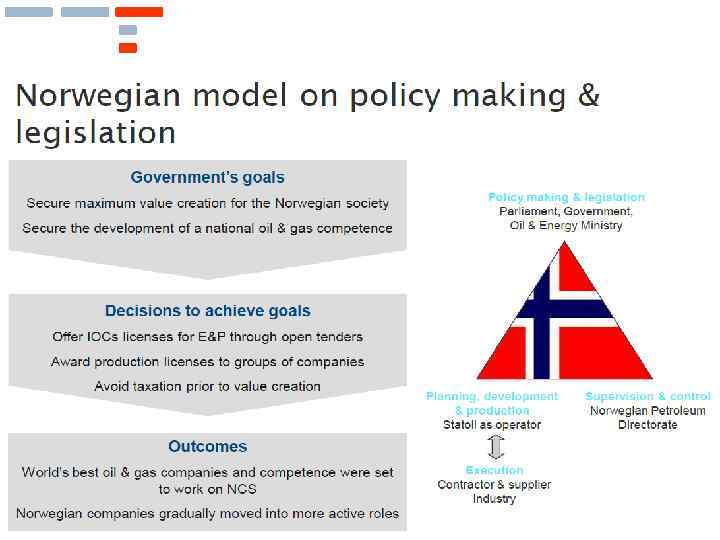 Norwegian model on policy making & legislation

Government's goals

Secure maximum value creation for the Norwegian society

Secure the development of a national oil & gas competence

Decisions to achieve goals

Offer IOCs licenses for E&P through open tenders

Award production licenses to groups of companies

Avoid taxation prior to value creation

Outcomes

World's best oil & gas companies and competence were set to work on NCS

Norwegian companies gradually moved into more active roles

Policy making & legislation
Parliament, Government, Oil & Energy Ministry

Planning, development & production
Statoil as operator

Supervision & control
Norwegian Petroleum Directorate

Execution
Contractor & supplier Industry